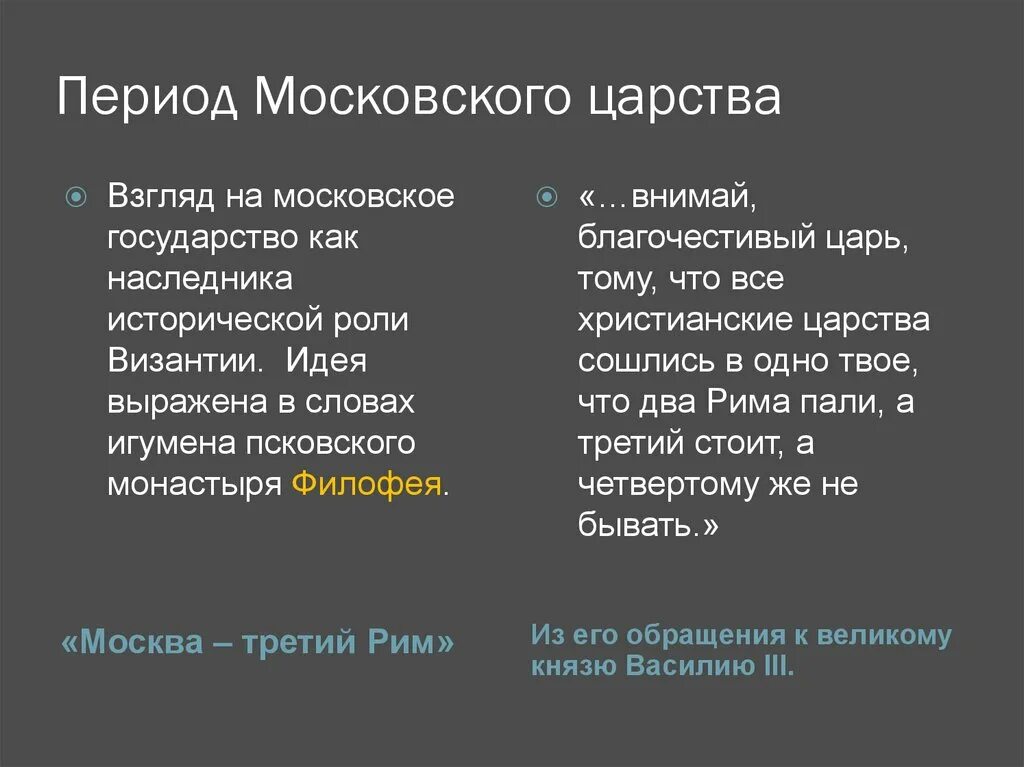 Период Московского царства

Взгляд на московское государство как наследника исторической роли Византии. Идея выражена в словах игумена псковского монастыря Филофея.

«Москва – третий Рим»

«…внимай, благочестивый царь, тому, что все христианские царства сошлись в одно твое, что два Рима пали, а третий стоит, а четвертому же не бывать.»

Из его обращения к великому князю Василию III.